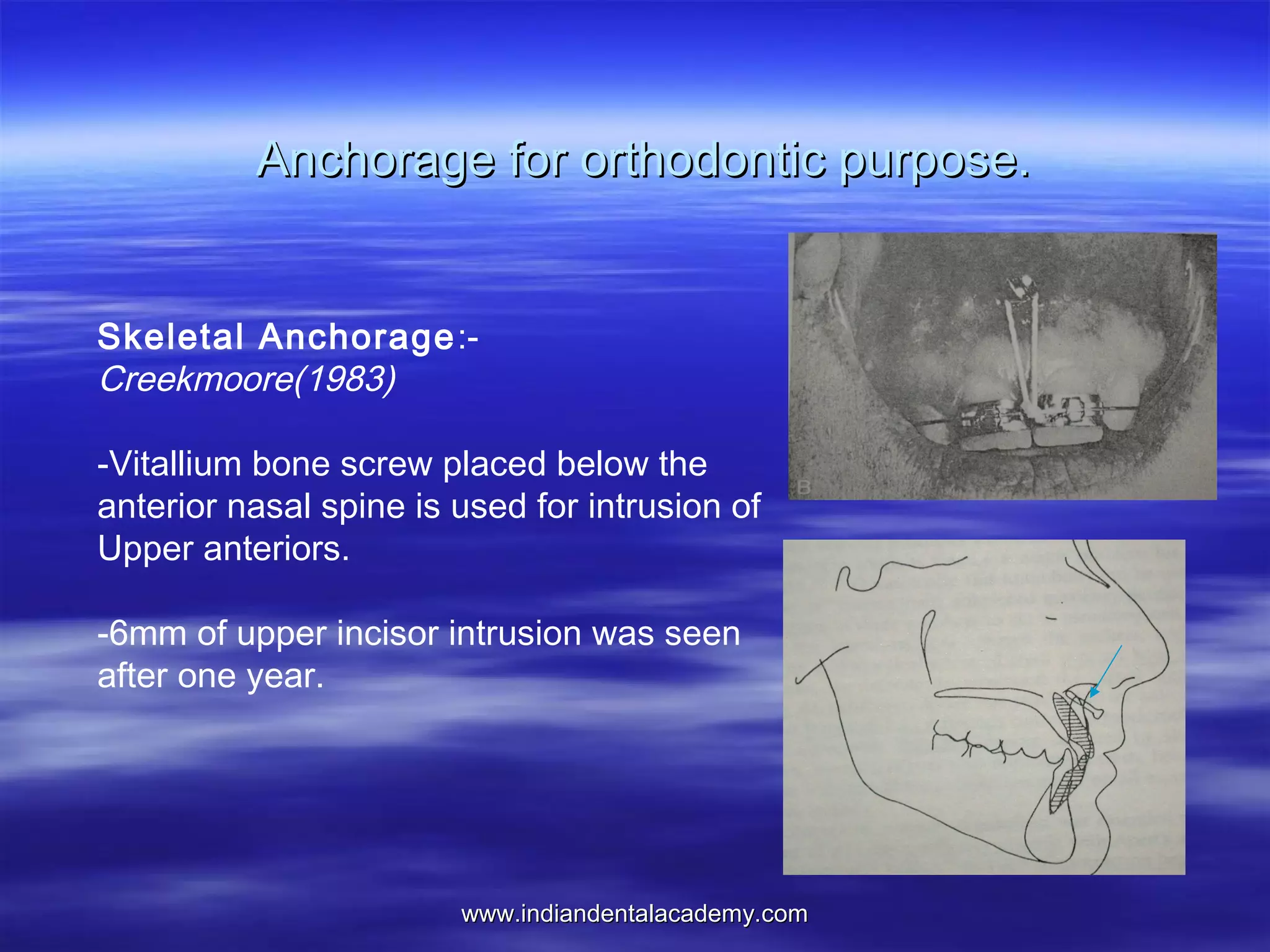 Anchorage for orthodontic purpose.

Skeletal Anchorage:-
Creekmoore(1983)

-Vitallium bone screw placed below the anterior nasal spine is used for intrusion of Upper anteriors.

-6mm of upper incisor intrusion was seen after one year.

B

www.indiandentalacademy.com